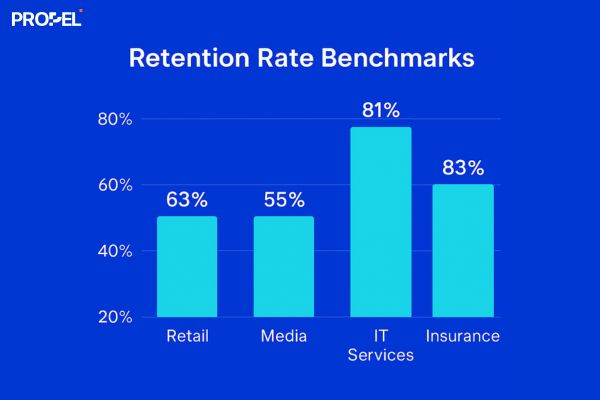 PROPEL

Retention Rate Benchmarks

80%
60%
40%
20%

63%
55%
81%
83%

Retail
Media
IT Services
Insurance